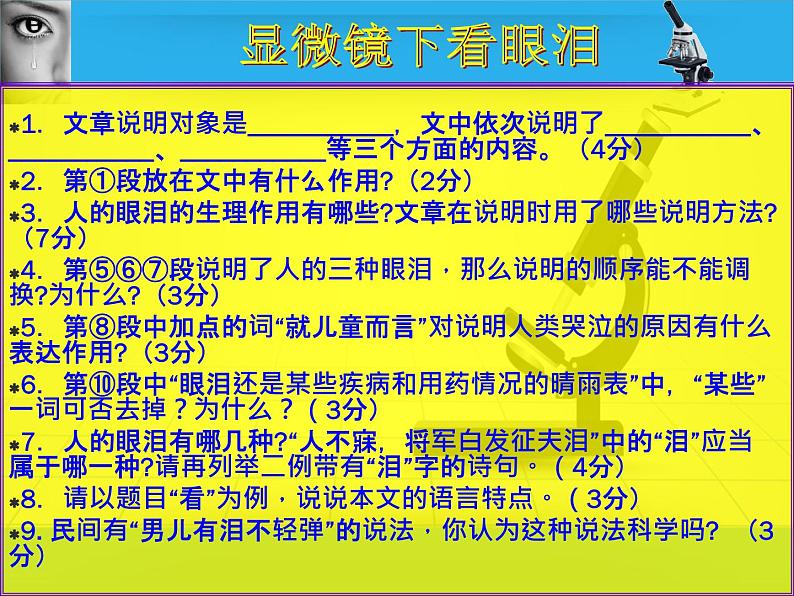 显微镜下看眼泪

*1. 文章说明对象是__________，文中依次说明了__________、__________、__________等三个方面的内容。（4分）

*2. 第①段放在文中有什么作用?（2分）

*3. 人的眼泪的生理作用有哪些?文章在说明时用了哪些说明方法?（7分）

*4. 第⑤⑥⑦段说明了人的三种眼泪，那么说明的顺序能不能调换?为什么?（3分）

*5. 第⑧段中加点的词“就儿童而言”对说明人类哭泣的原因有什么表达作用?（3分）

*6. 第⑩段中“眼泪还是某些疾病和用药情况的晴雨表”中，“某些”一词可否去掉？为什么？（3分）

*7. 人的眼泪有哪几种?“人不寐，将军白发征夫泪”中的“泪”应当属于哪一种?请再列举二例带有“泪”字的诗句。（4分）

*8. 请以题目“看”为例，说说本文的语言特点。（3分）

*9. 民间有“男儿有泪不轻弹”的说法，你认为这种说法科学吗? （3分）